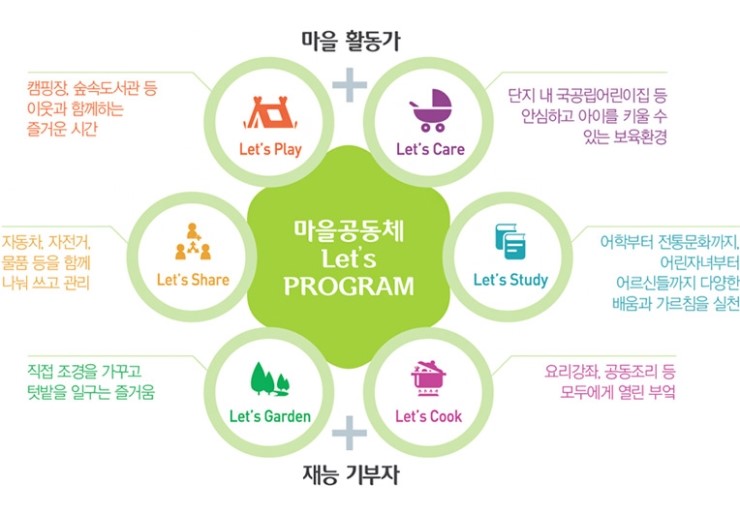 마을 활동가

캠핑장, 숲속도서관 등 이웃과 함께하는 즐거운 시간

Let's Play

Let's Care

단지 내 국공립어린이집 등 안심하고 아이를 키울 수 있는 보육환경

자동차, 자전거, 물품 등을 함께 나눠 쓰고 관리

Let's Share

마을공동체 Let's PROGRAM

Let's Study

어학부터 전통문화까지, 어린자녀부터 어르신들까지 다양한 배움과 가르침을 실천

직접 조경을 가꾸고 텃밭을 일구는 즐거움

Let's Garden

Let's Cook

요리강좌, 공동조리 등 모두에게 열린 부엌

재능 기부자